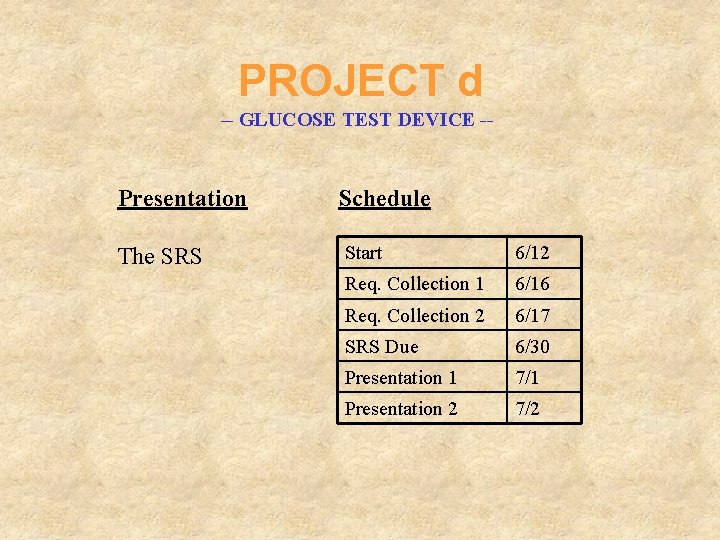 PROJECT d
– GLUCOSE TEST DEVICE --

Presentation

The SRS

Schedule

| Start | 6/12 |
|---|---|
| Req. Collection 1 | 6/16 |
| Req. Collection 2 | 6/17 |
| SRS Due | 6/30 |
| Presentation 1 | 7/1 |
| Presentation 2 | 7/2 |